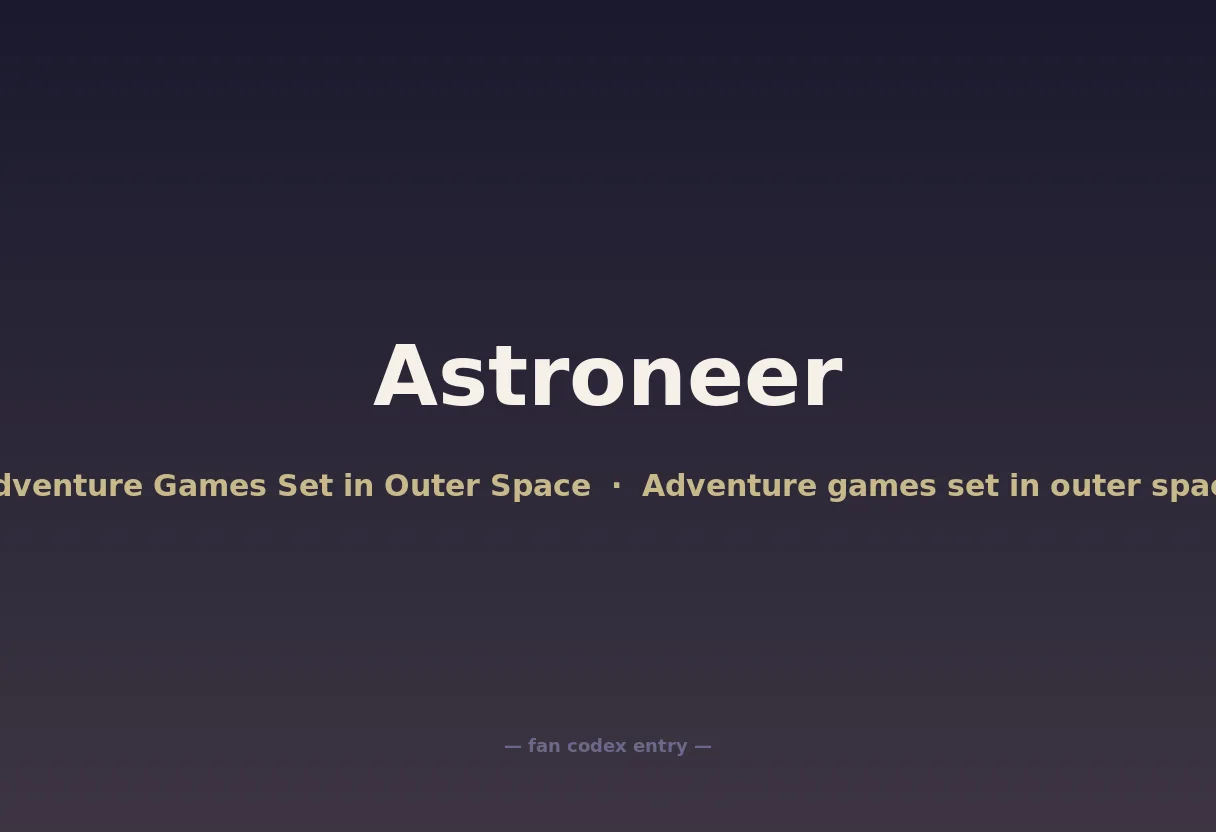 Astroneer

dventure Games Set in Outer Space · Adventure games set in outer spac

— fan codex entry —